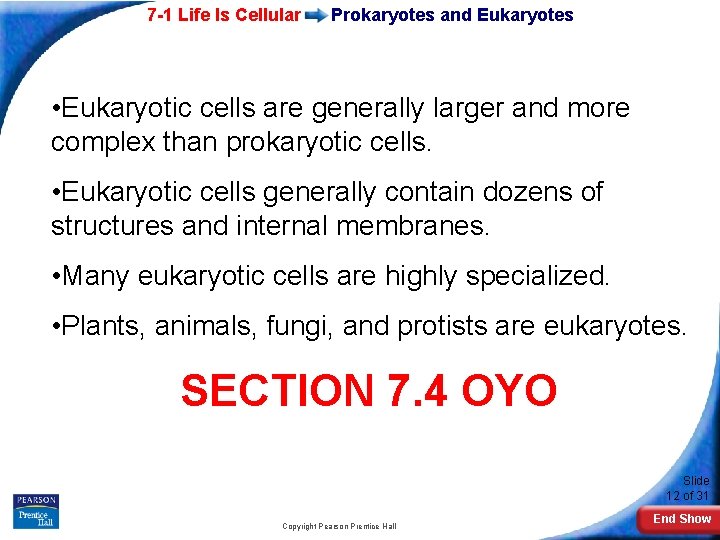 7-1 Life Is Cellular Prokaryotes and Eukaryotes

•Eukaryotic cells are generally larger and more complex than prokaryotic cells.

•Eukaryotic cells generally contain dozens of structures and internal membranes.

•Many eukaryotic cells are highly specialized.

•Plants, animals, fungi, and protists are eukaryotes.

SECTION 7.4 OYO

PEARSON Prentice Hall

Copyright Pearson Prentice Hall

Slide 12 of 31

End Show